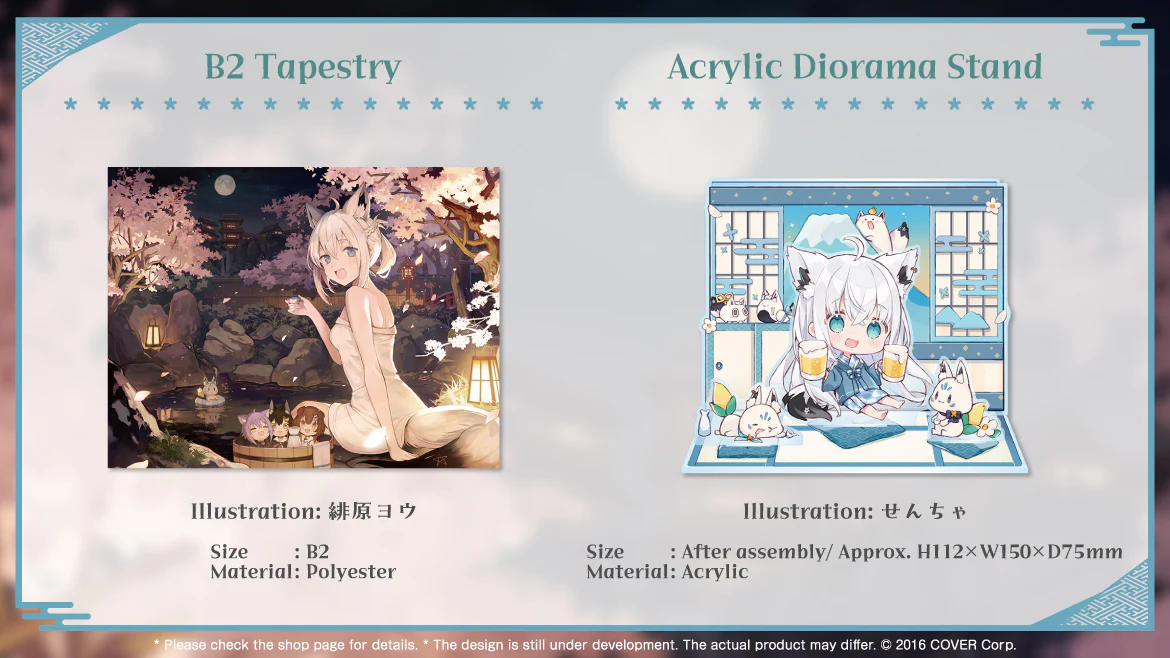 B2 Tapestry

Illustration: 緋原ヨウ

Size : B2
Material: Polyester

Acrylic Diorama Stand

Illustration: せんちゃ

Size : After assembly/ Approx. H112×W150×D75mm
Material: Acrylic

* Please check the shop page for details. * The design is still under development. The actual product may differ. © 2016 COVER Corp.